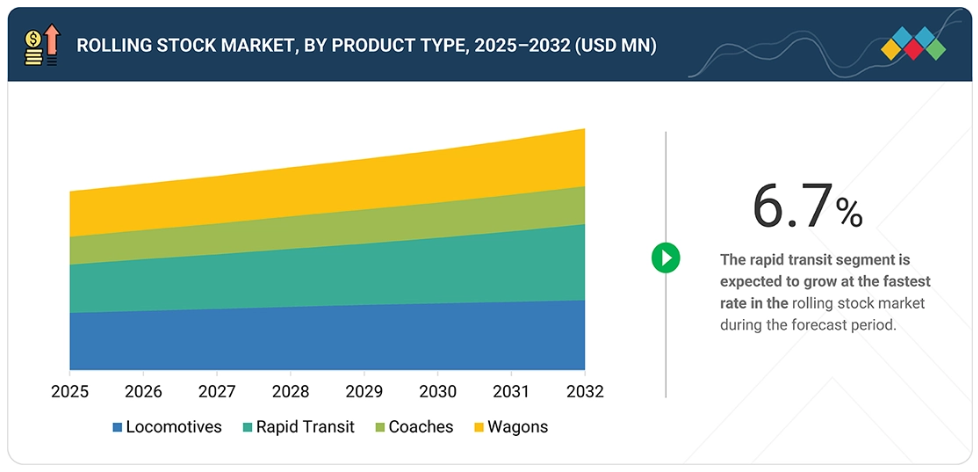 ROLLING STOCK MARKET, BY PRODUCT TYPE, 2025–2032 (USD MN)

2025 2026 2027 2028 2029 2030 2031 2032

Locomotives Rapid Transit Coaches Wagons

6.7%

The rapid transit segment is expected to grow at the fastest rate in the rolling stock market during the forecast period.